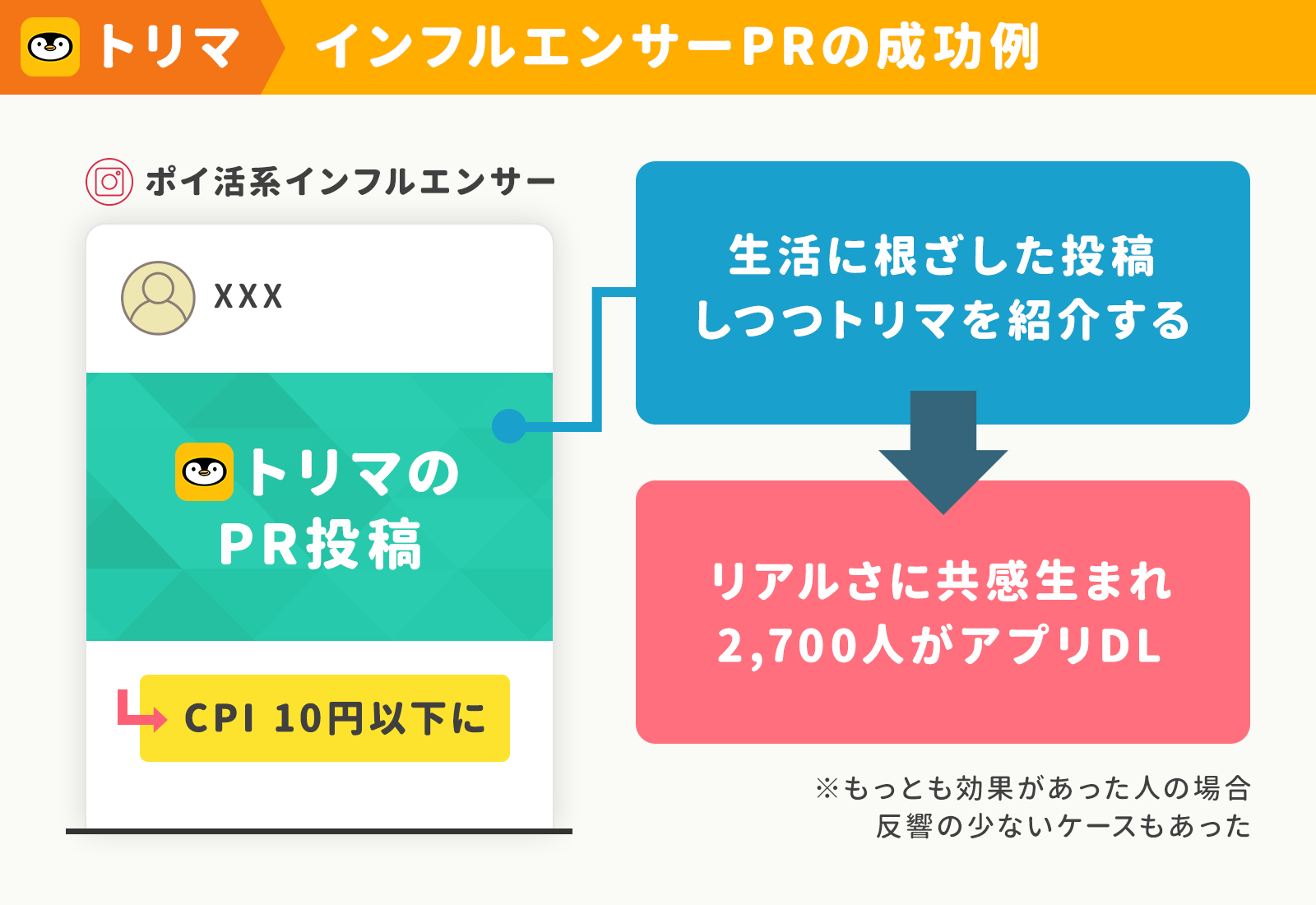 トリマ インフルエンサーPRの成功例

ポイ活系インフルエンサー

XXX

トリマの
PR投稿

CPI 10円以下に

生活に根ざした投稿
しつつトリマを紹介する

リアルさに共感生まれ
2,700人がアプリDL

※もっとも効果があった人の場合
反響の少ないケースもあった